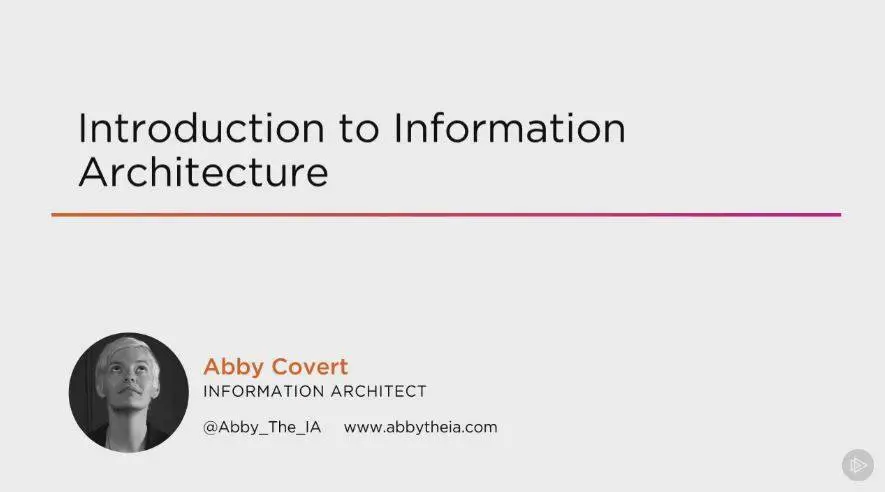 Introduction to Information Architecture

Abby Covert
INFORMATION ARCHITECT

@Abby_The_IA www.abbytheia.com